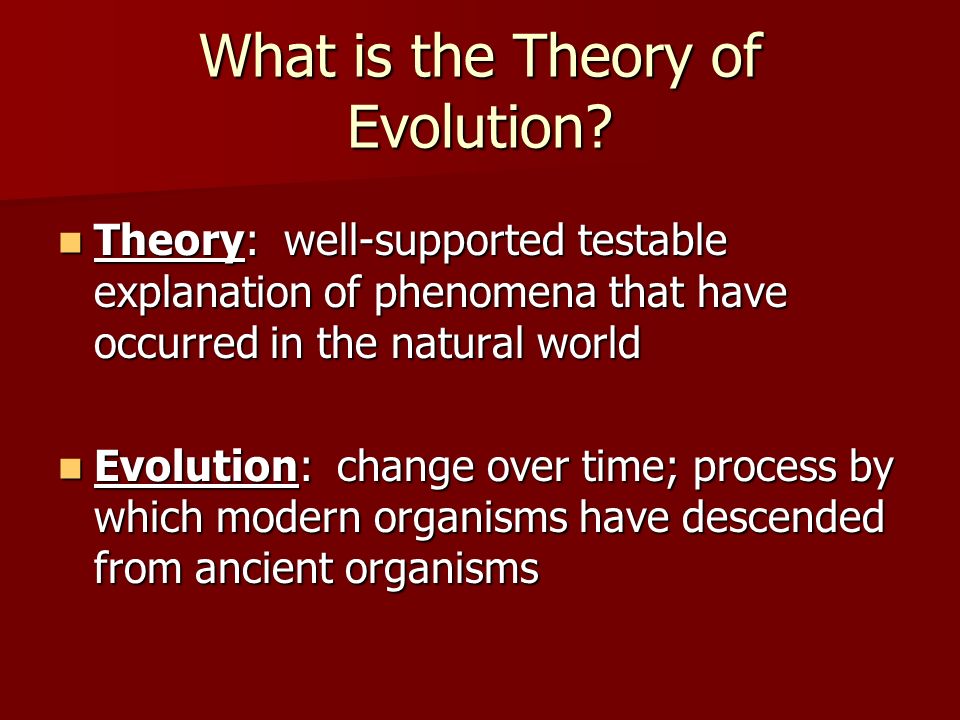 What is the Theory of Evolution?

Theory: well-supported testable explanation of phenomena that have occurred in the natural world

Evolution: change over time; process by which modern organisms have descended from ancient organisms